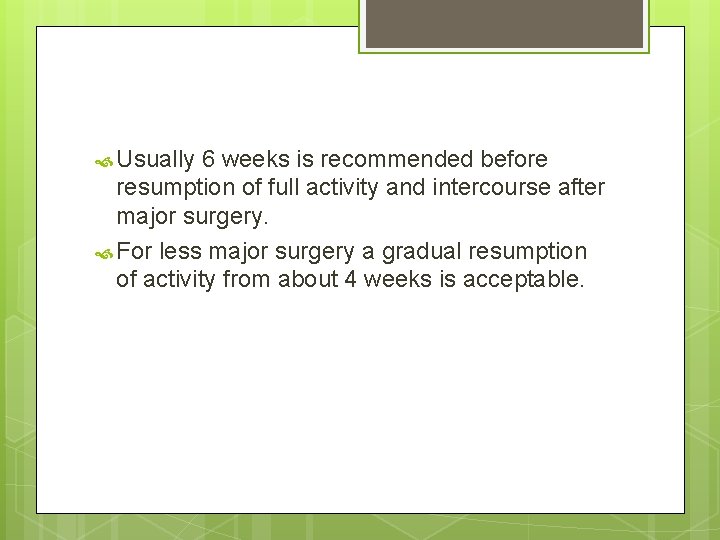 Usually 6 weeks is recommended before resumption of full activity and intercourse after major surgery.

For less major surgery a gradual resumption of activity from about 4 weeks is acceptable.